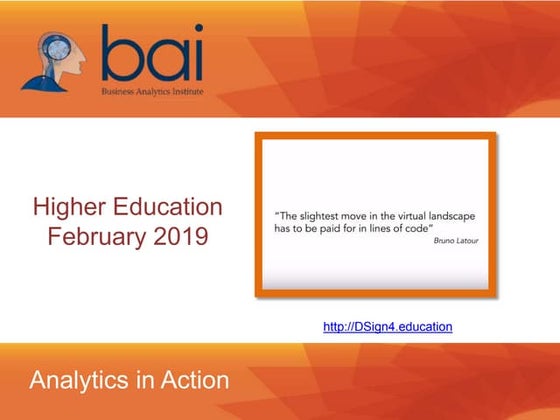 bai
Business Analytics Institute

Higher Education
February 2019

"The slightest move in the virtual landscape has to be paid for in lines of code"
Bruno Latour

http://DSign4.education

Analytics in Action